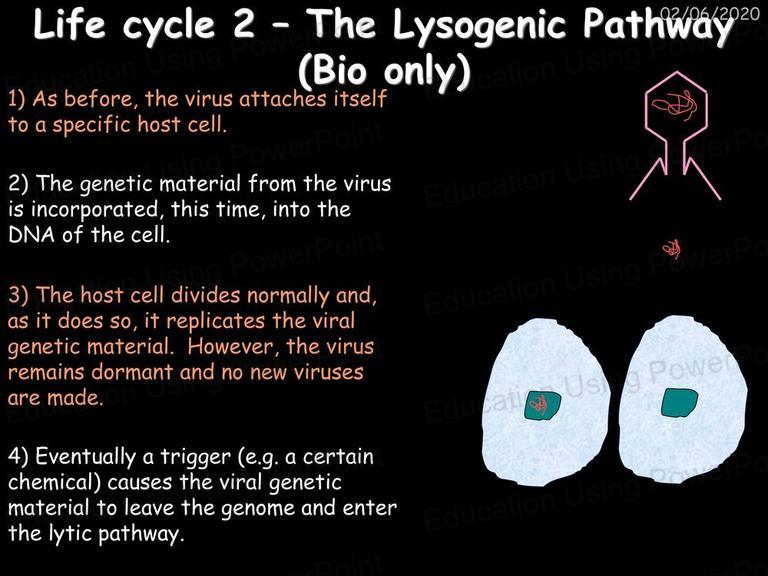 02/06/2020

Life cycle 2 – The Lysogenic Pathway (Bio only)

1) As before, the virus attaches itself to a specific host cell.

2) The genetic material from the virus is incorporated, this time, into the DNA of the cell.

3) The host cell divides normally and, as it does so, it replicates the viral genetic material. However, the virus remains dormant and no new viruses are made.

4) Eventually a trigger (e.g. a certain chemical) causes the viral genetic material to leave the genome and enter the lytic pathway.

Education Using PowerPoint